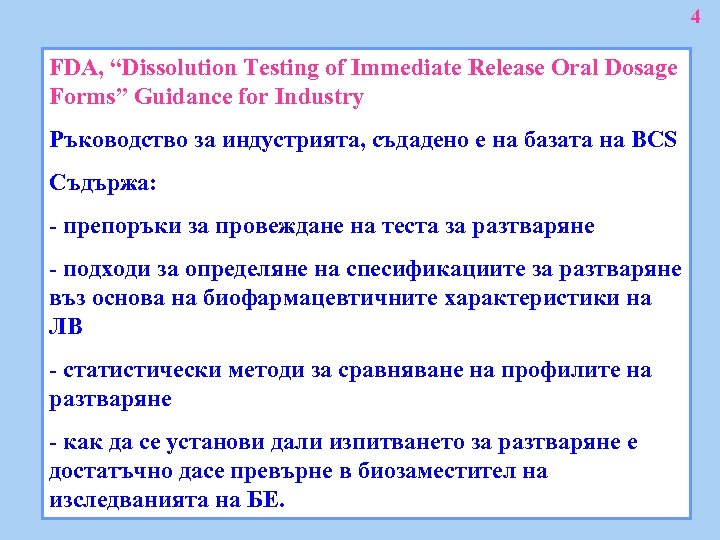 4

FDA, “Dissolution Testing of Immediate Release Oral Dosage Forms” Guidance for Industry

Ръководство за индустрията, съдадено е на базата на BCS

Съдържа:

- препоръки за провеждане на теста за разтваряне

- подходи за определяне на спесификациите за разтваряне въз основа на биофармацевтичните характеристики на ЛВ

- статистически методи за сравняване на профилите на разтваряне

- как да се установи дали изпитването за разтваряне е достатъчно дасе превърне в биозаместител на изследванията на БЕ.